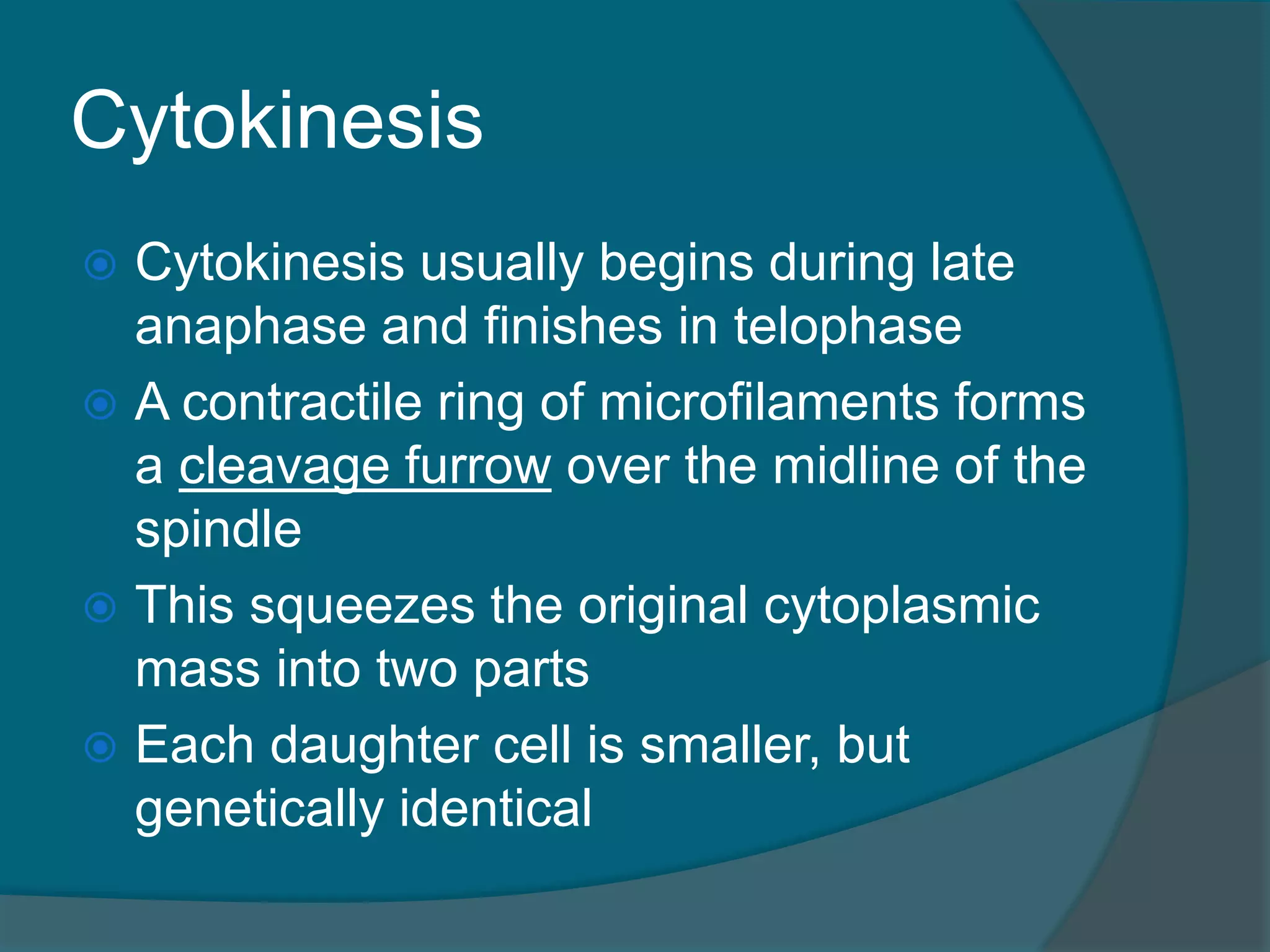 Cytokinesis

Cytokinesis usually begins during late anaphase and finishes in telophase

A contractile ring of microfilaments forms a cleavage furrow over the midline of the spindle

This squeezes the original cytoplasmic mass into two parts

Each daughter cell is smaller, but genetically identical